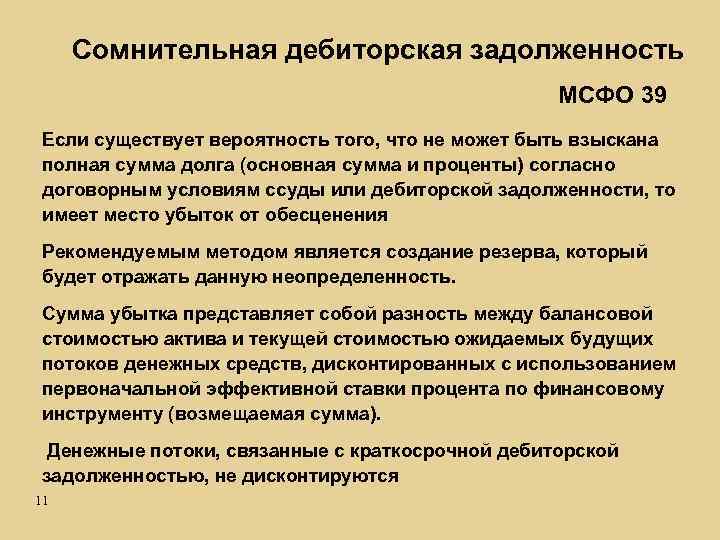 Сомнительная дебиторская задолженность

МСФО 39

Если существует вероятность того, что не может быть взыскана полная сумма долга (основная сумма и проценты) согласно договорным условиям ссуды или дебиторской задолженности, то имеет место убыток от обесценения

Рекомендуемым методом является создание резерва, который будет отражать данную неопределенность.

Сумма убытка представляет собой разность между балансовой стоимостью актива и текущей стоимостью ожидаемых будущих потоков денежных средств, дисконтированных с использованием первоначальной эффективной ставки процента по финансовому инструменту (возмещаемая сумма).

Денежные потоки, связанные с краткосрочной дебиторской задолженностью, не дисконтируются

11